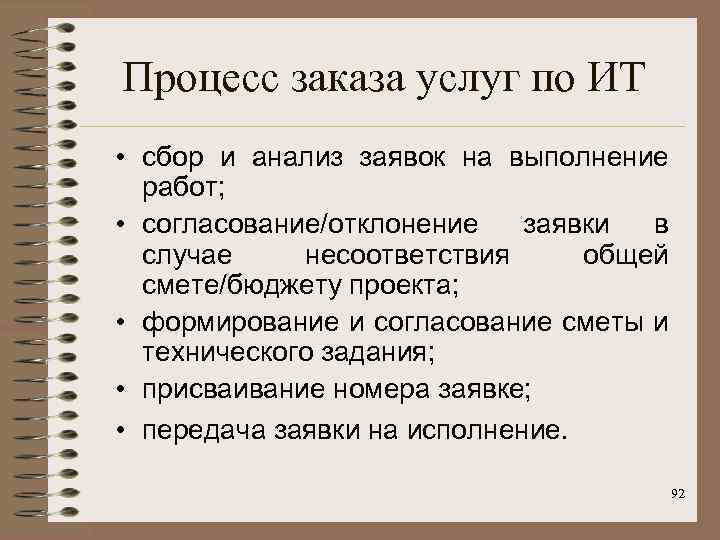 Процесс заказа услуг по ИТ

• сбор и анализ заявок на выполнение работ;
• согласование/отклонение заявки в случае несоответствия общей смете/бюджету проекта;
• формирование и согласование сметы и технического задания;
• присваивание номера заявке;
• передача заявки на исполнение.

92